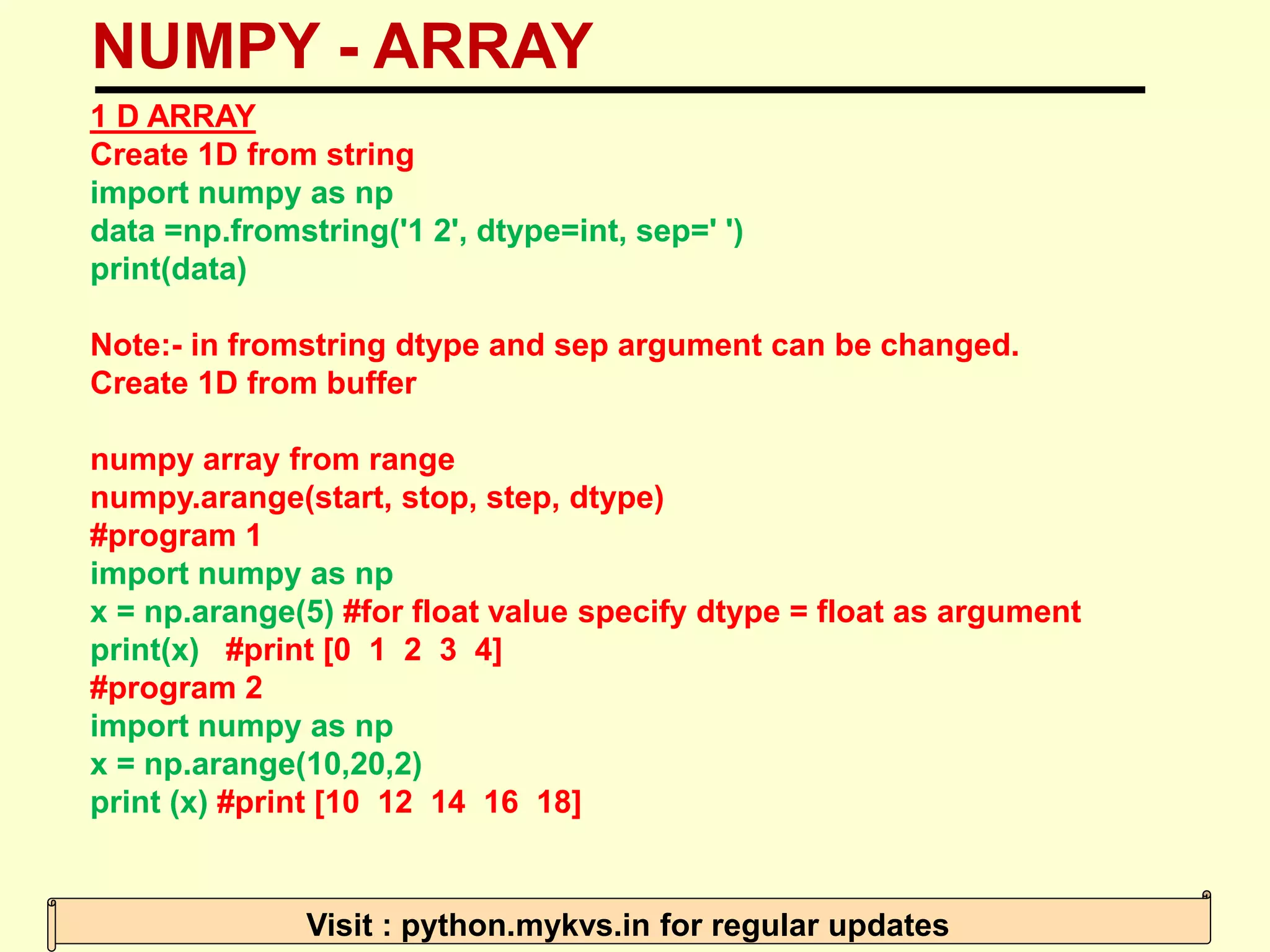 NUMPY - ARRAY

1 D ARRAY
Create 1D from string
import numpy as np
data =np.fromstring('1 2', dtype=int, sep=' ')
print(data)

Note:- in fromstring dtype and sep argument can be changed.
Create 1D from buffer

numpy array from range
numpy.arange(start, stop, step, dtype)
#program 1
import numpy as np
x = np.arange(5) #for float value specify dtype = float as argument
print(x)   #print [0  1  2  3  4]
#program 2
import numpy as np
x = np.arange(10,20,2)
print (x) #print [10  12  14  16  18]

Visit : python.mykvs.in for regular updates